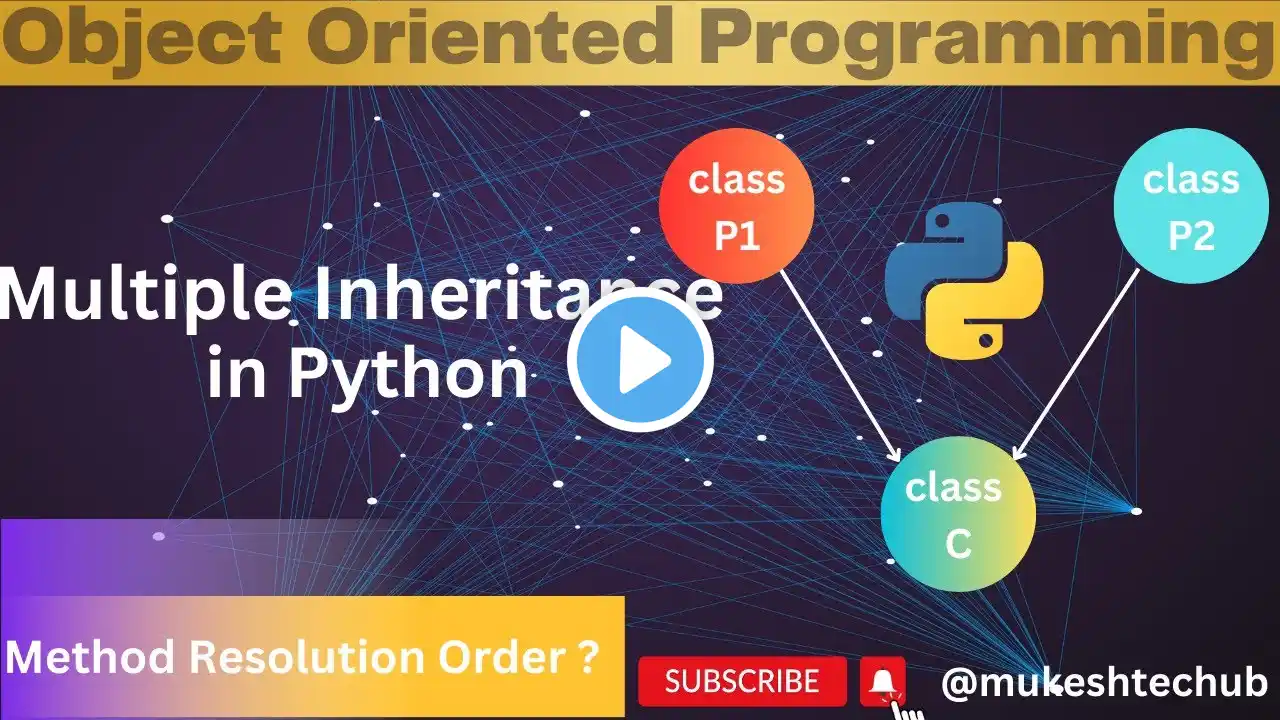 Object Oriented Programming

Multiple Inheritance in Python

class P1

class P2

class C

Method Resolution Order ?

SUBSCRIBE

@mukeshtechub